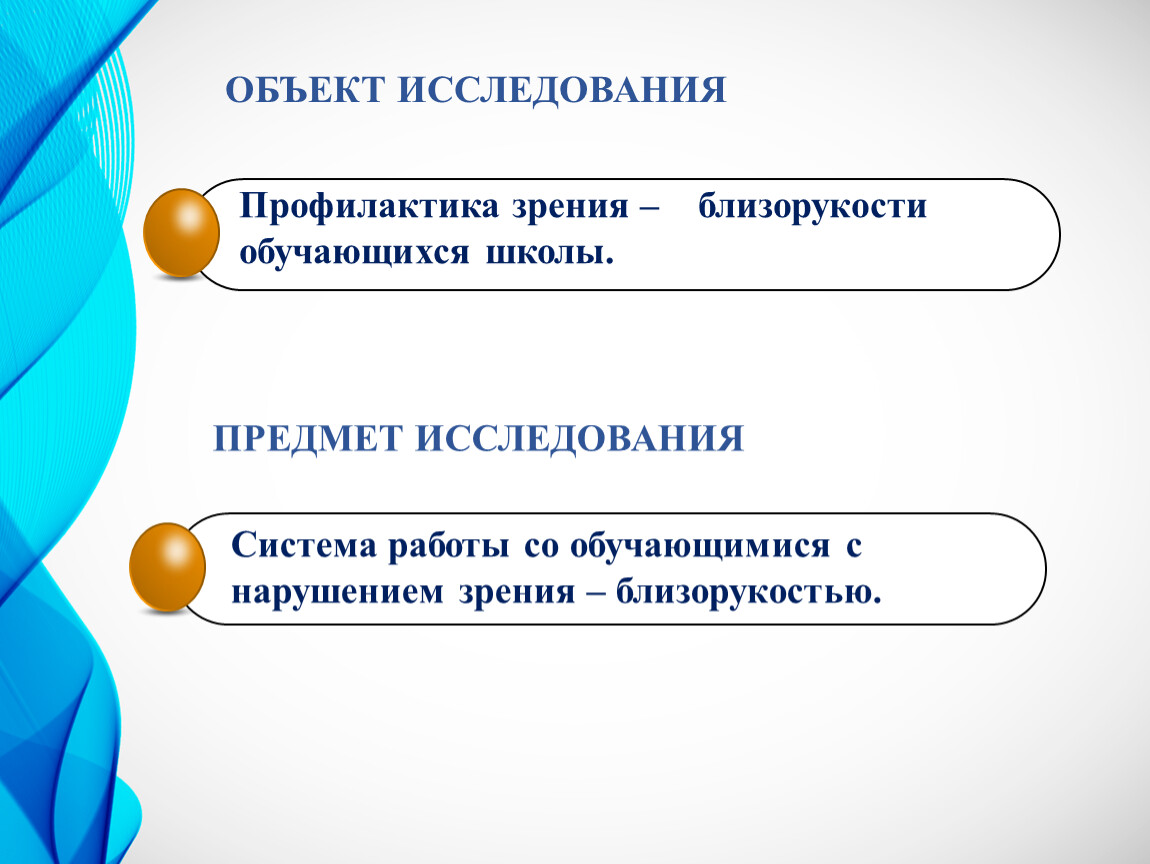 ОБЪЕКТ ИССЛЕДОВАНИЯ

Профилактика зрения – близорукости обучающихся школы.

ПРЕДМЕТ ИССЛЕДОВАНИЯ

Система работы со обучающимися с нарушением зрения – близорукостью.